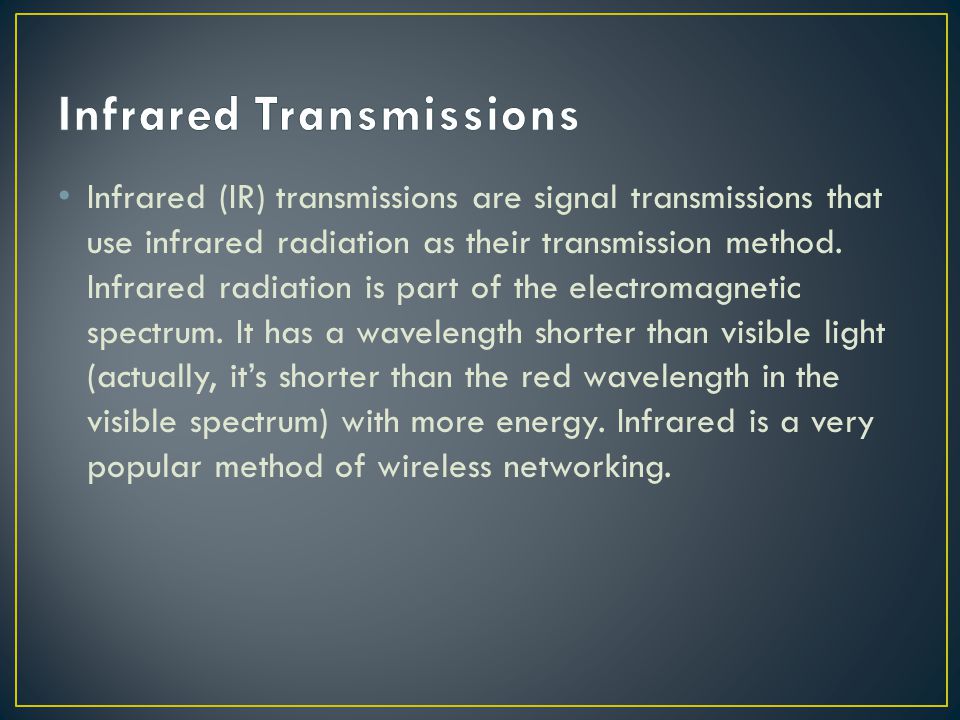 Infrared Transmissions

• Infrared (IR) transmissions are signal transmissions that use infrared radiation as their transmission method. Infrared radiation is part of the electromagnetic spectrum. It has a wavelength shorter than visible light (actually, it's shorter than the red wavelength in the visible spectrum) with more energy. Infrared is a very popular method of wireless networking.